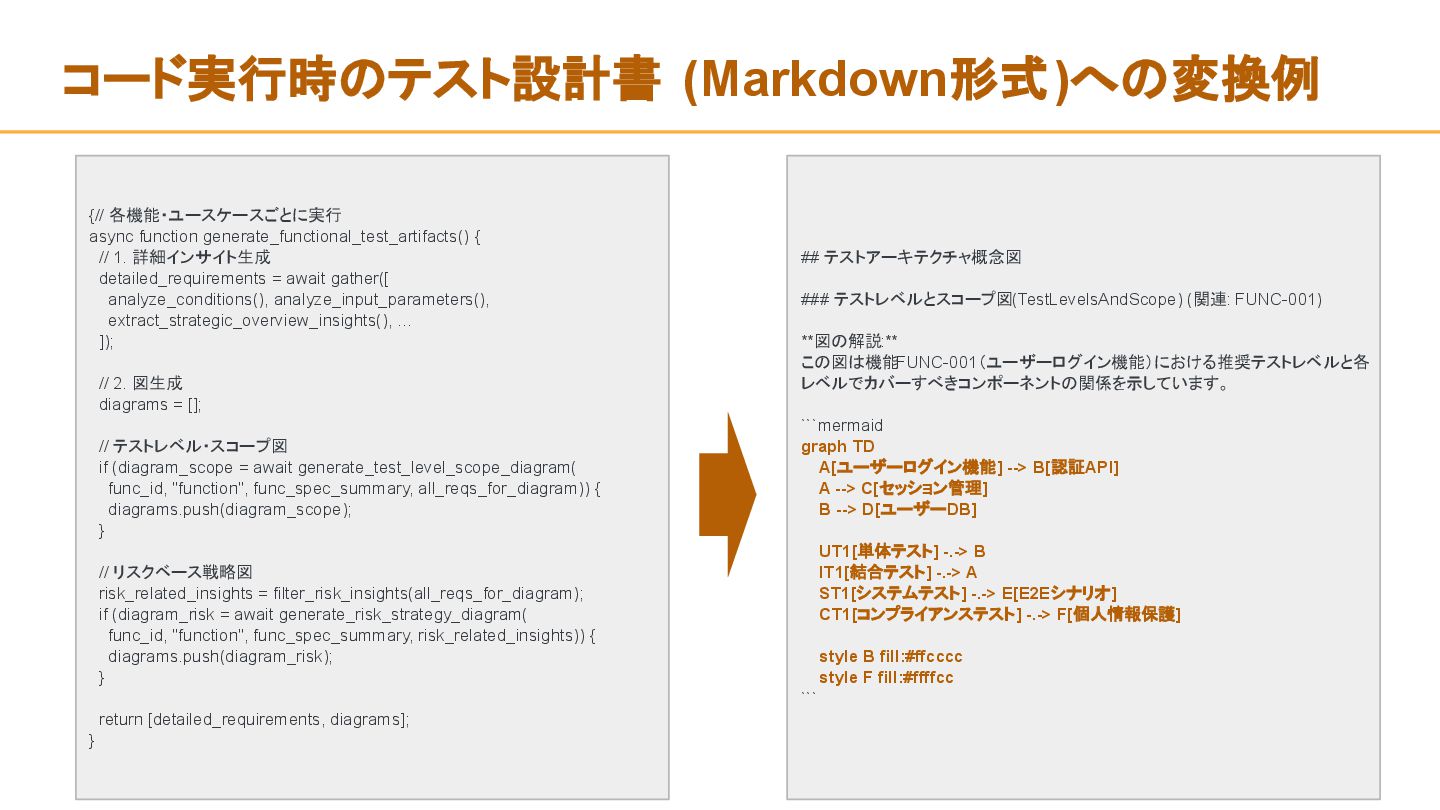 コード実行時のテスト設計書 (Markdown形式)への変換例

{// 各機能・ユースケースごとに実行
async function generate_functional_test_artifacts() {
// 1. 詳細インサイト生成
detailed_requirements = await gather([
analyze_conditions(), analyze_input_parameters(),
extract_strategic_overview_insights(), ...
]);

// 2. 図生成
diagrams = [];

// テストレベル・スコープ図
if (diagram_scope = await generate_test_level_scope_diagram(
func_id, "function", func_spec_summary, all_reqs_for_diagram)) {
diagrams.push(diagram_scope);
}

// リスクベース戦略図
risk_related_insights = filter_risk_insights(all_reqs_for_diagram);
if (diagram_risk = await generate_risk_strategy_diagram(
func_id, "function", func_spec_summary, risk_related_insights)) {
diagrams.push(diagram_risk);
}

return [detailed_requirements, diagrams];
}

## テストアーキテクチャ概念図

### テストレベルとスコープ図(TestLevelsAndScope) (関連: FUNC-001)

**図の解説:**
この図は機能FUNC-001(ユーザーログイン機能)における推奨テストレベルと各レベルでカバーすべきコンポーネントの関係を示しています。

```mermaid
graph TD
A[ユーザーログイン機能] --> B[認証API]
A --> C[セッション管理]
B --> D[ユーザーDB]

UT1[単体テスト] -.-> B
IT1[結合テスト] -.-> A
ST1[システムテスト] -.-> E[E2Eシナリオ]
CT1[コンプライアンステスト] -.-> F[個人情報保護]

style B fill:#ffcccc
style F fill:#ffffcc
```